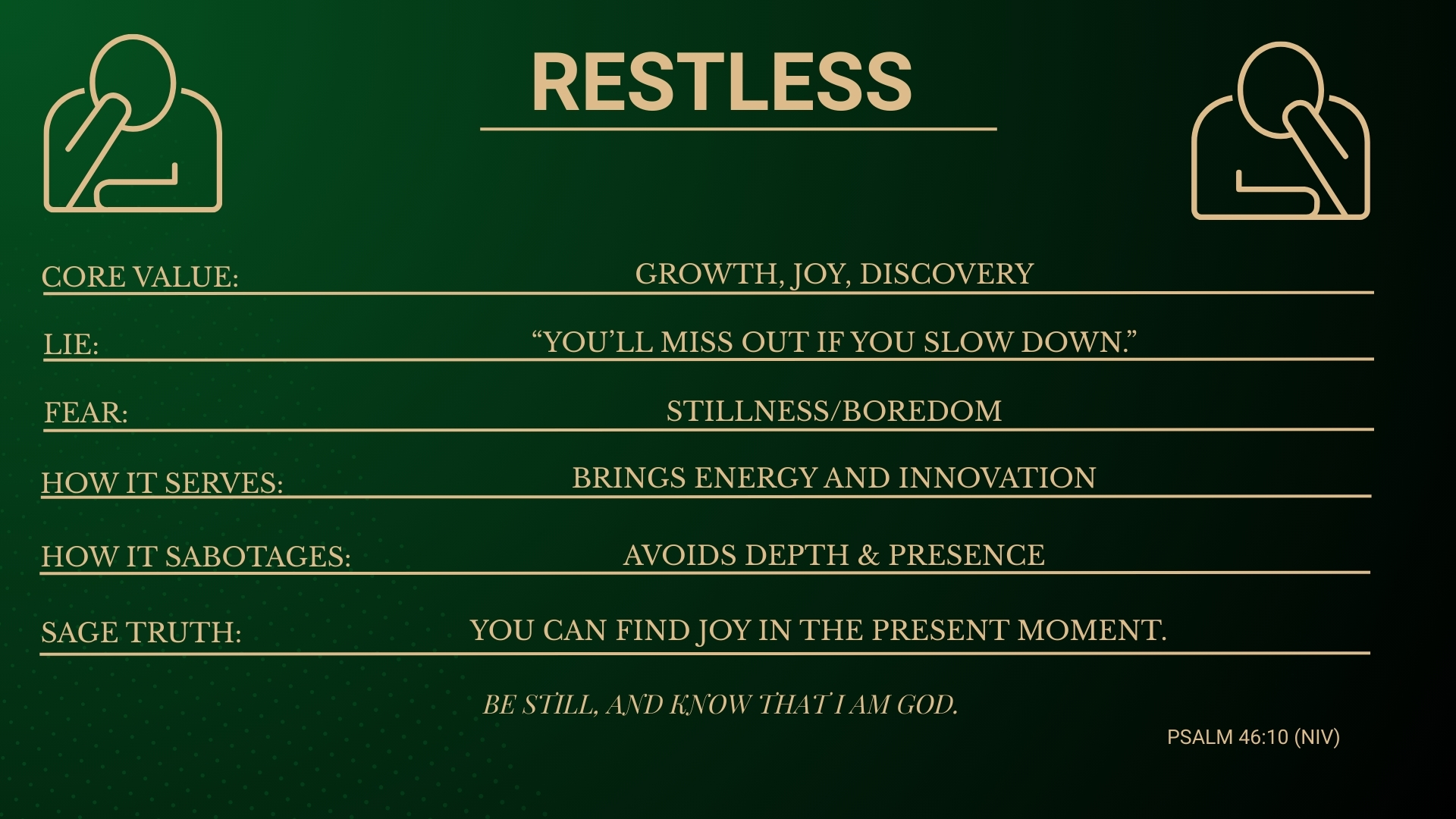 RESTLESS

CORE VALUE: GROWTH, JOY, DISCOVERY

LIE: “YOU’LL MISS OUT IF YOU SLOW DOWN.”

FEAR: STILLNESS/BOREDOM

HOW IT SERVES: BRINGS ENERGY AND INNOVATION

HOW IT SABOTAGES: AVOIDS DEPTH & PRESENCE

SAGE TRUTH: YOU CAN FIND JOY IN THE PRESENT MOMENT.

BE STILL, AND KNOW THAT I AM GOD.

PSALM 46:10 (NIV)